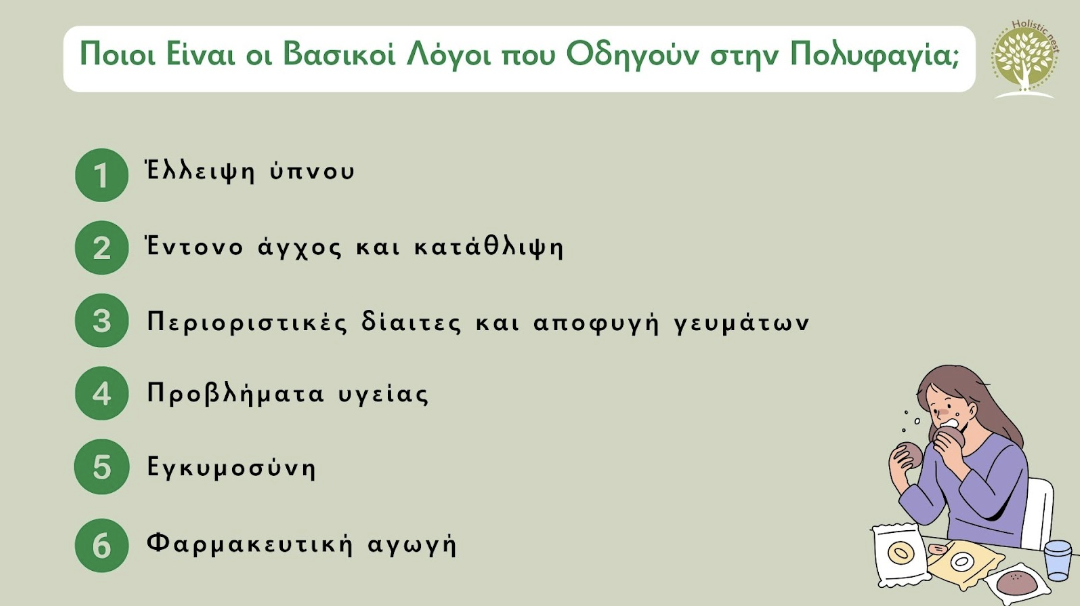 Ποιοι Είναι οι Βασικοί Λόγοι που Οδηγούν στην Πολυφαγία;

Holistic nest

1 Έλλειψη ύπνου

2 Έντονο άγχος και κατάθλιψη

3 Περιοριστικές δίαιτες και αποφυγή γευμάτων

4 Προβλήματα υγείας

5 Εγκυμοσύνη

6 Φαρμακευτική αγωγή